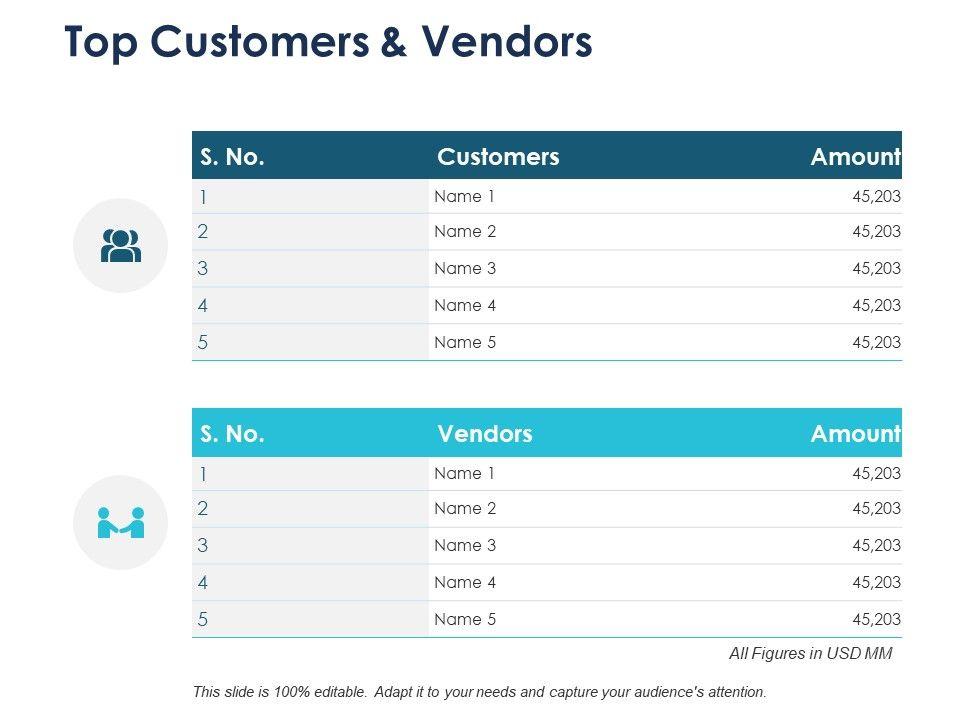 Top Customers & Vendors

| S. No. | Customers | Amount |
|---|---|---|
| 1 | Name 1 | 45,203 |
| 2 | Name 2 | 45,203 |
| 3 | Name 3 | 45,203 |
| 4 | Name 4 | 45,203 |
| 5 | Name 5 | 45,203 |

| S. No. | Vendors | Amount |
|---|---|---|
| 1 | Name 1 | 45,203 |
| 2 | Name 2 | 45,203 |
| 3 | Name 3 | 45,203 |
| 4 | Name 4 | 45,203 |
| 5 | Name 5 | 45,203 |

All Figures in USD MM

This slide is 100% editable. Adapt it to your needs and capture your audience's attention.